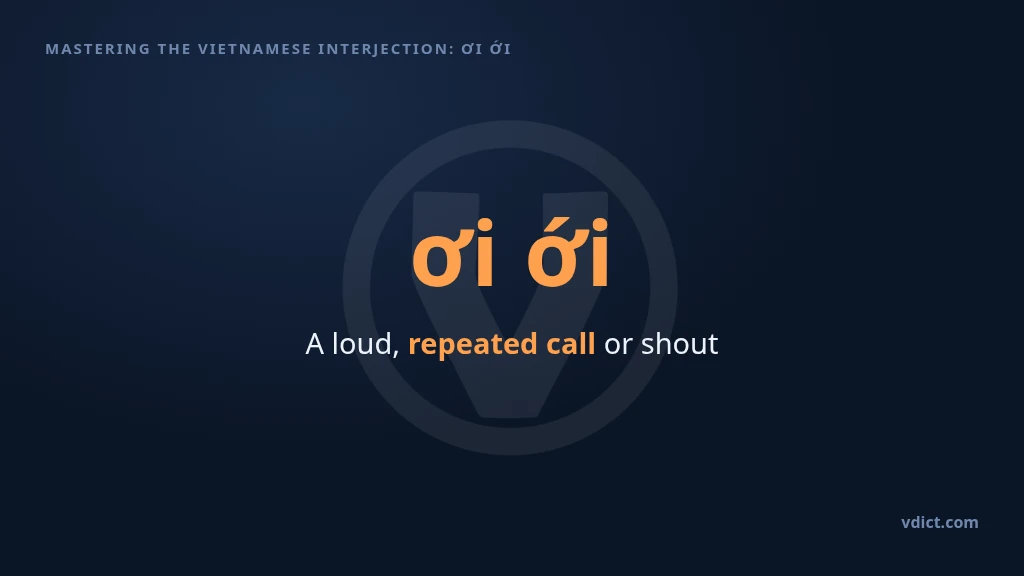 MASTERING THE VIETNAMESE INTERJECTION: ƠI ỚI

ơi ới

A loud, repeated call or shout

vdict.com